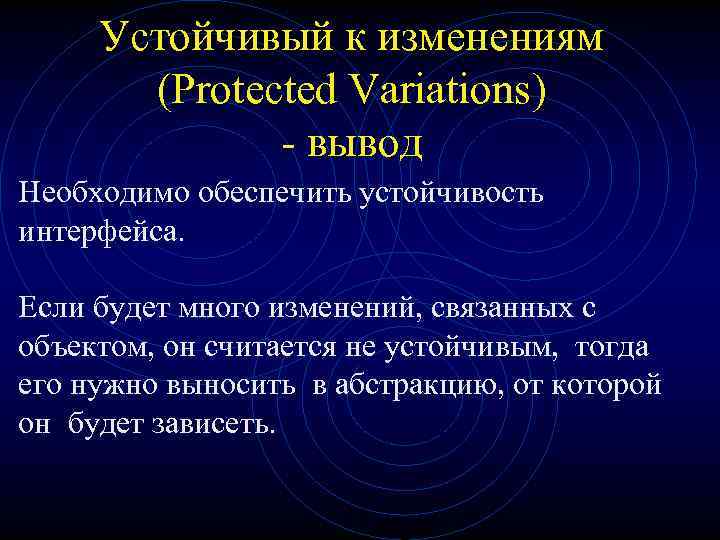 Устойчивый к изменениям (Protected Variations) - вывод

Необходимо обеспечить устойчивость интерфейса.

Если будет много изменений, связанных с объектом, он считается не устойчивым, тогда его нужно выносить в абстракцию, от которой он будет зависеть.